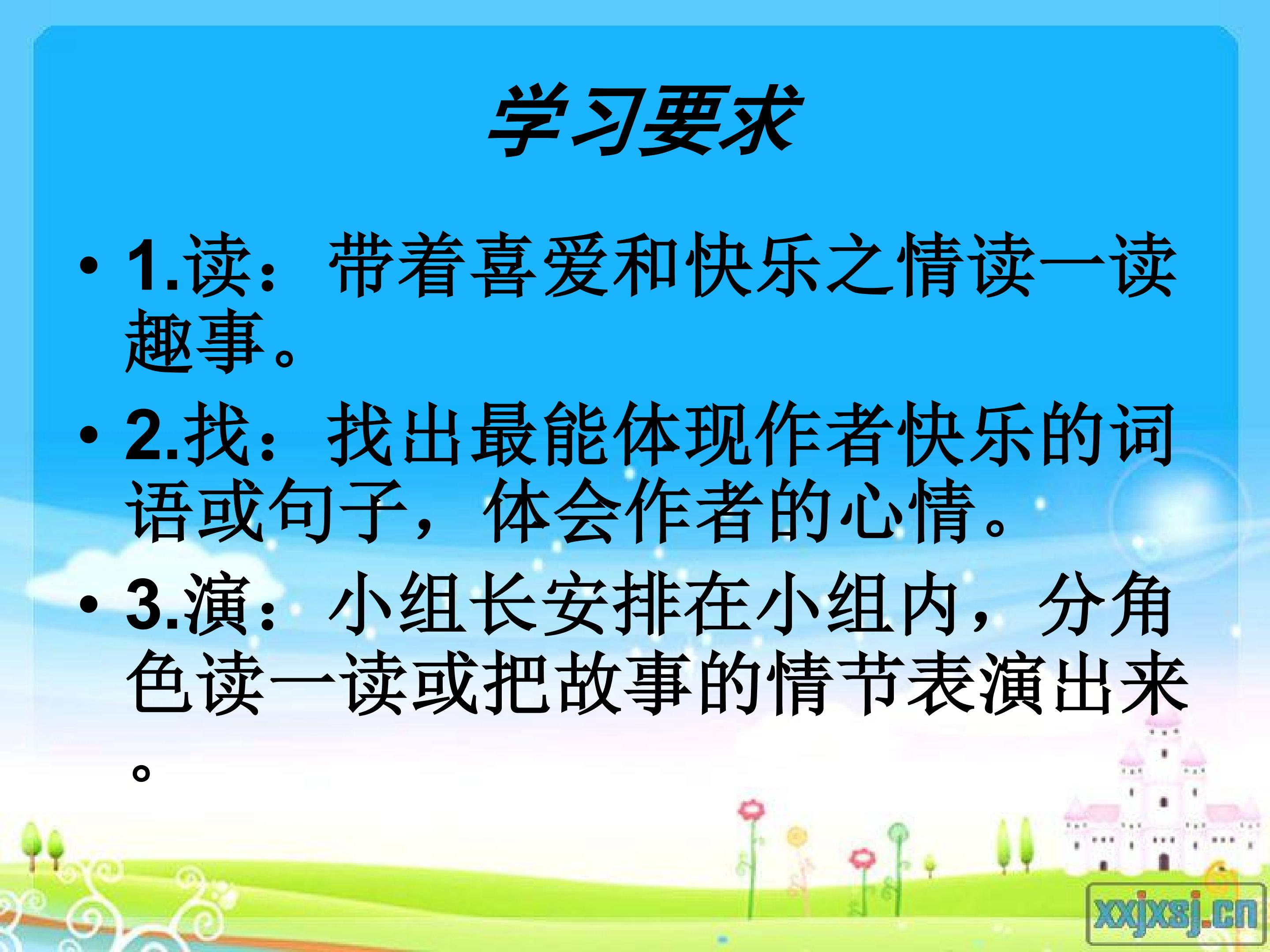 学习要求

• 1.读：带着喜爱和快乐之情读一读趣事。

• 2.找：找出最能体现作者快乐的词语或句子，体会作者的心情。

• 3.演：小组长安排在小组内，分角色读一读或把故事的情节表演出来。

xxjxsj.cn